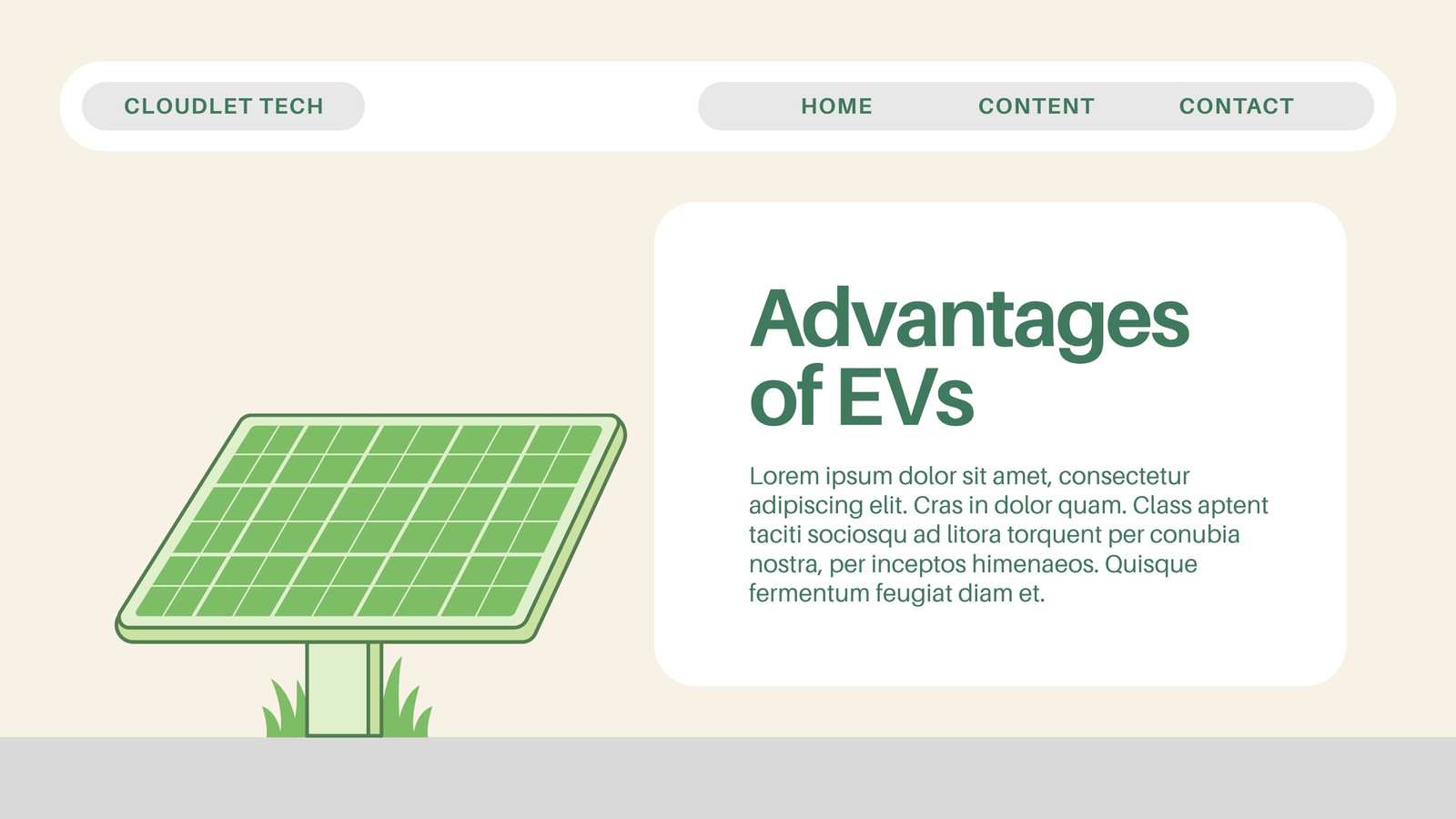 CLOUDLET TECH

HOME CONTENT CONTACT

Advantages of EVs

Lorem ipsum dolor sit amet, consectetur adipiscing elit. Cras in dolor quam. Class aptent taciti sociosqu ad litora torquent per conubia nostra, per inceptos himenaeos. Quisque fermentum feugiat diam et.